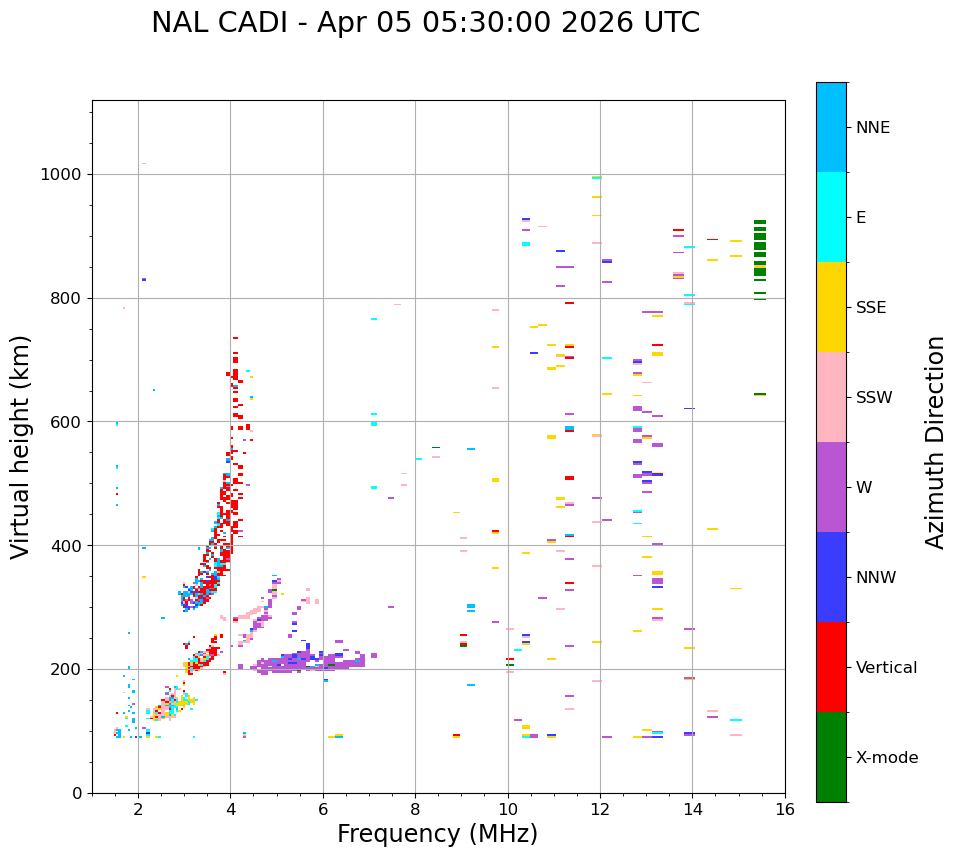 NAL CADI - Apr 05 05:30:00 2026 UTC

Virtual height (km)

1000
800
600
400
200
0

2
4
6
8
10
12
14
16

Frequency (MHz)

NNE
E
SSE
SSW
W
NNW
Vertical
X-mode

Azimuth Direction